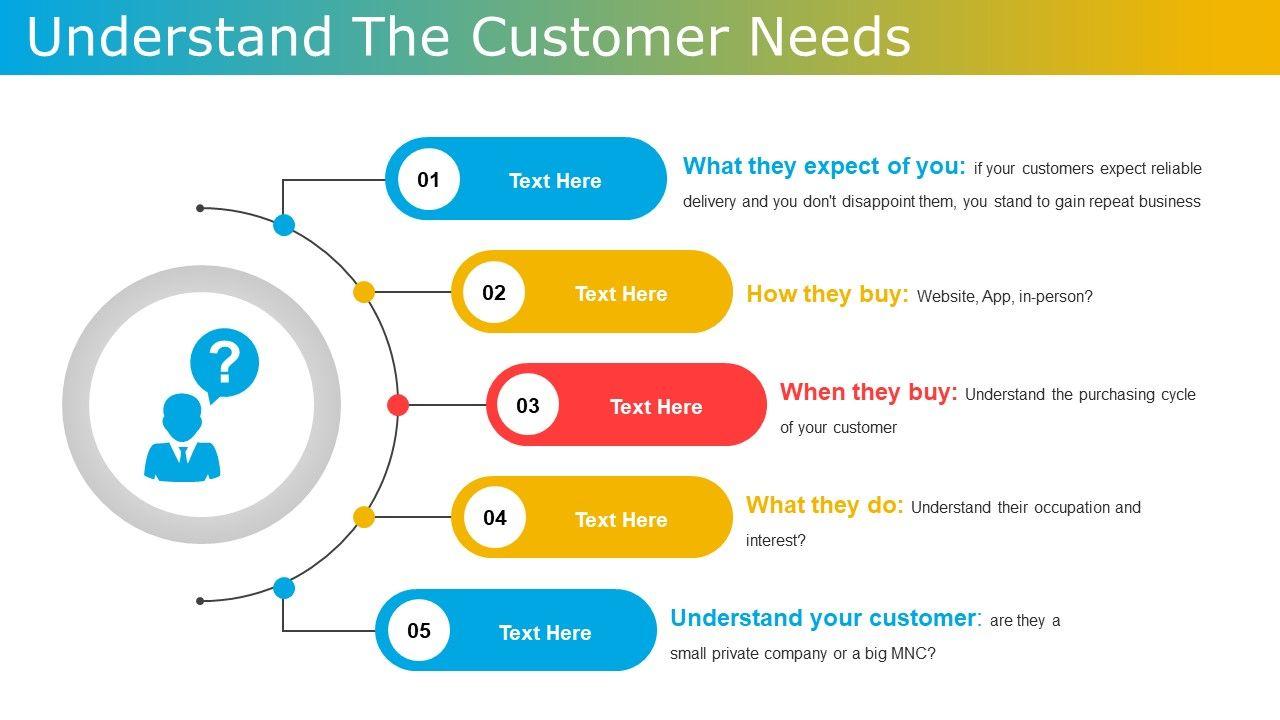 Understand The Customer Needs

?

01 Text Here

What they expect of you: if your customers expect reliable delivery and you don't disappoint them, you stand to gain repeat business

02 Text Here

How they buy: Website, App, in-person?

03 Text Here

When they buy: Understand the purchasing cycle of your customer

04 Text Here

What they do: Understand their occupation and interest?

05 Text Here

Understand your customer: are they a small private company or a big MNC?